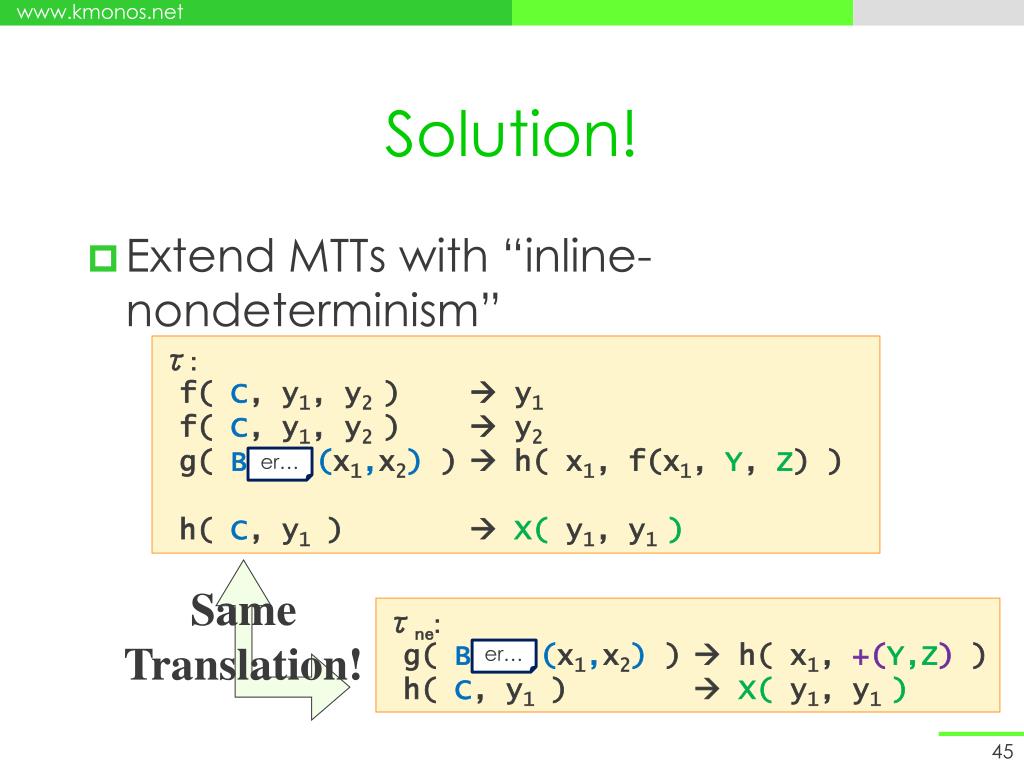 www.kmonos.net

Solution!

Extend MTTs with “inline-nondeterminism”

$\tau$:
f( C, $y_1$, $y_2$ ) → $y_1$
f( C, $y_1$, $y_2$ ) → $y_2$
g( B er… ($x_1$,$x_2$) ) → h( $x_1$, f($x_1$, Y, Z) )

h( C, $y_1$ ) → X( $y_1$, $y_1$ )

Same Translation!

$\tau_{ne}$:
g( B er… ($x_1$,$x_2$) ) → h( $x_1$, +(Y,Z) )
h( C, $y_1$ ) → X( $y_1$, $y_1$ )

45